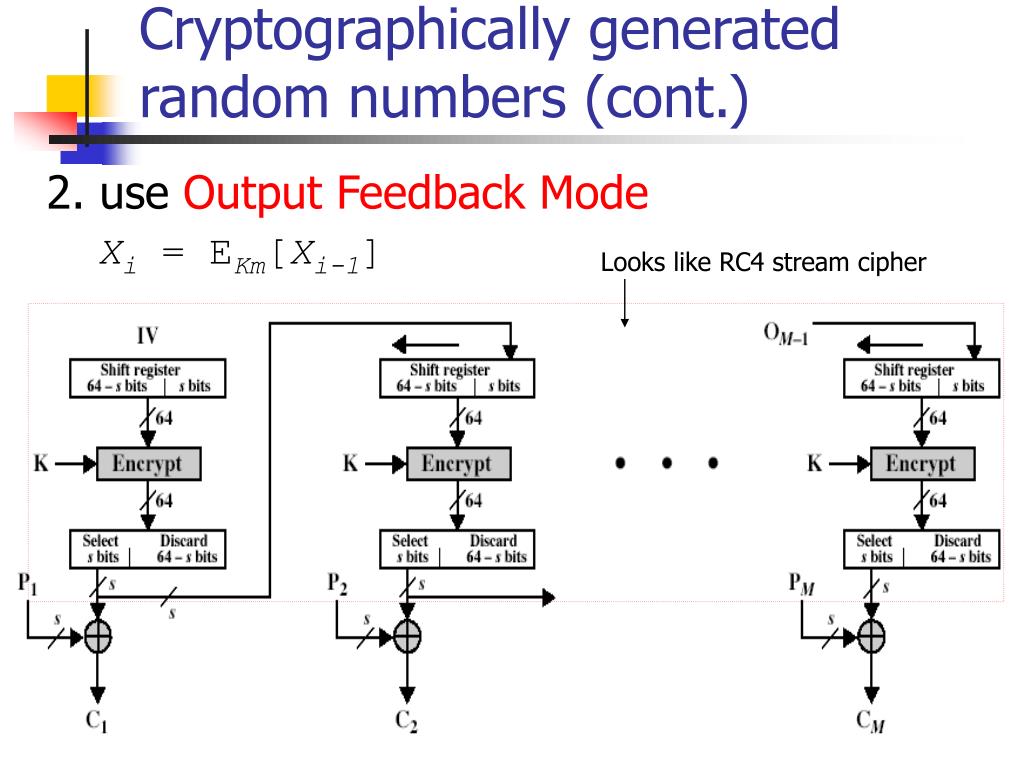 Cryptographically generated random numbers (cont.)

2. use Output Feedback Mode

$X_i = E_{Km}[X_{i-1}]$

Looks like RC4 stream cipher

IV

Shift register
64 – s bits | s bits

64

K Encrypt

64

Select s bits | Discard 64 – s bits

$P_1$ s s s

$C_1$

Shift register
64 – s bits | s bits

64

K Encrypt

64

Select s bits | Discard 64 – s bits

$P_2$ s s

$C_2$

• • •

$O_{M-1}$

Shift register
64 – s bits | s bits

64

K Encrypt

64

Select s bits | Discard 64 – s bits

$P_M$ s s

$C_M$